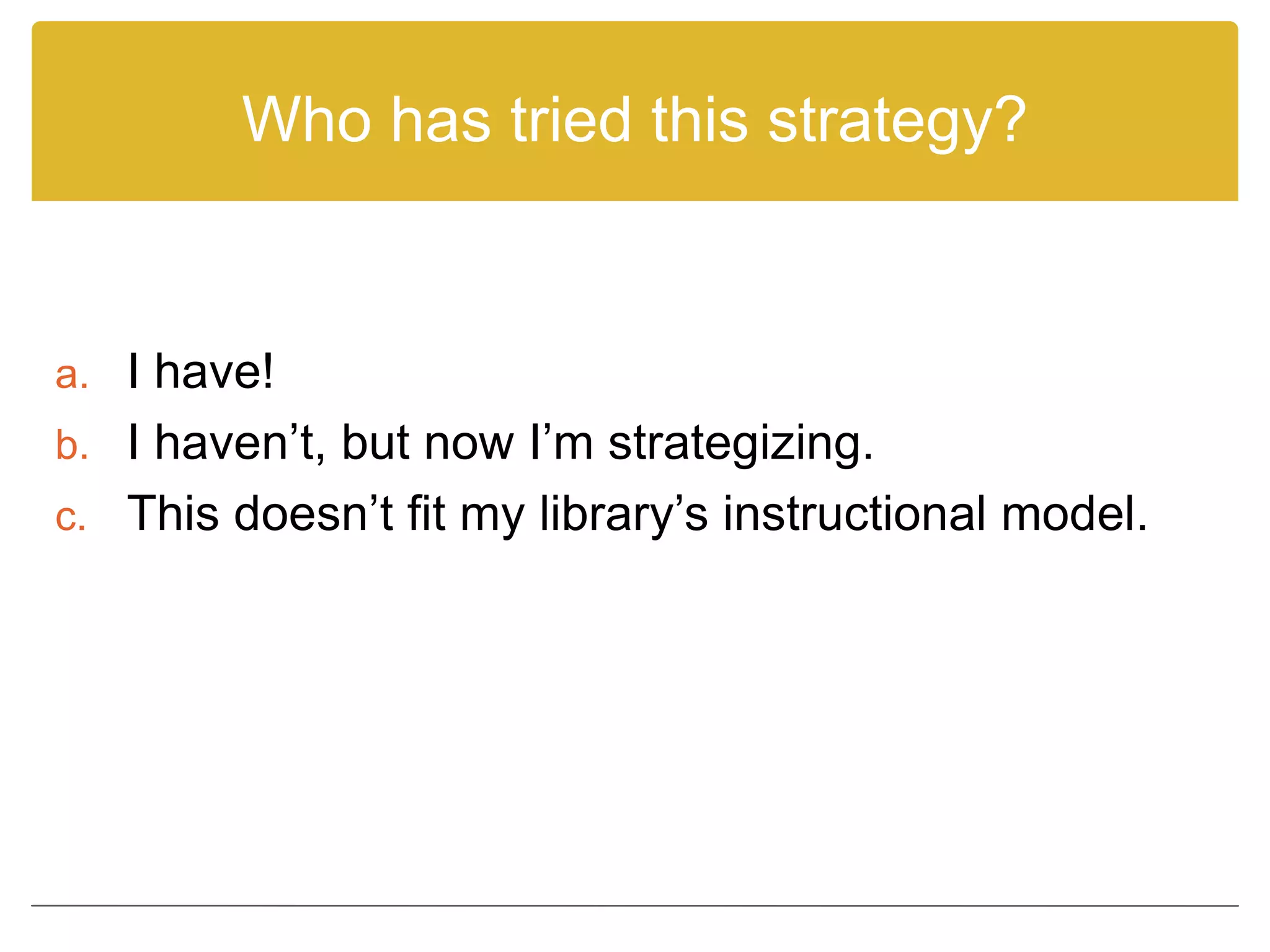 Who has tried this strategy?

a. I have!
b. I haven’t, but now I’m strategizing.
c. This doesn’t fit my library’s instructional model.